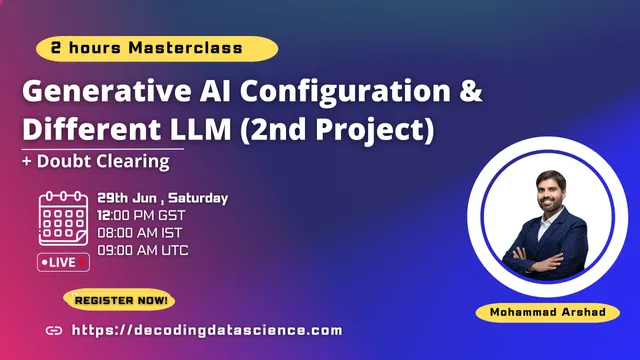 2 hours Masterclass

Generative AI Configuration & Different LLM (2nd Project)

+ Doubt Clearing

29th Jun , Saturday
12:00 PM GST
08:00 AM IST
09:00 AM UTC

LIVE

REGISTER NOW!

https://decodingdatascience.com

Mohammad Arshad